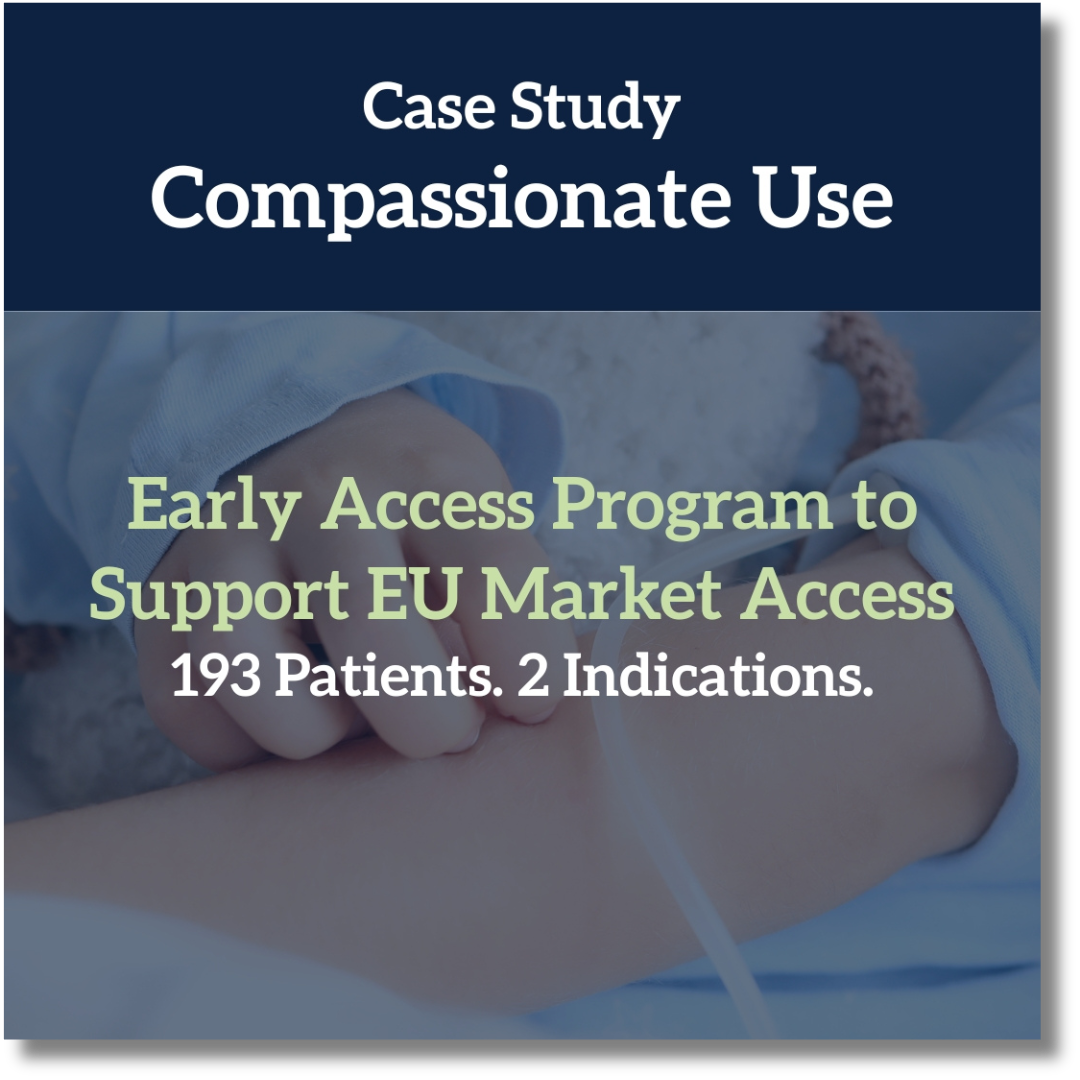 Case Study
Compassionate Use

Early Access Program to Support EU Market Access
193 Patients. 2 Indications.